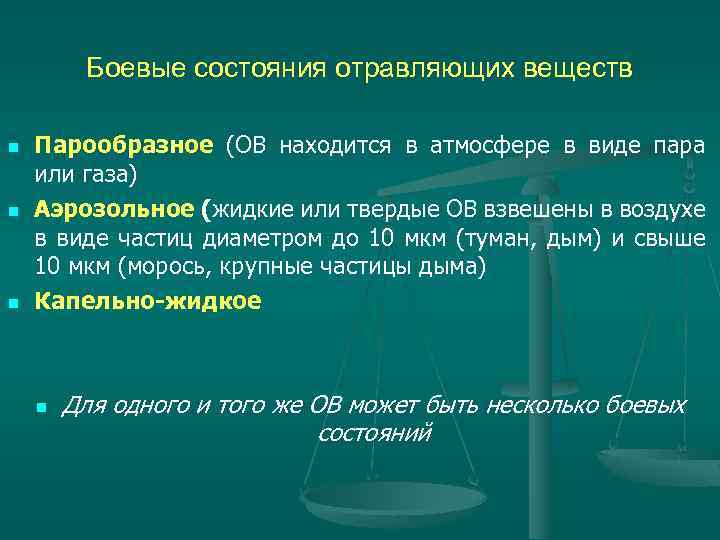 Боевые состояния отравляющих веществ

Парообразное (ОВ находится в атмосфере в виде пара или газа)

Аэрозольное (жидкие или твердые ОВ взвешены в воздухе в виде частиц диаметром до 10 мкм (туман, дым) и свыше 10 мкм (морось, крупные частицы дыма)

Капельно-жидкое

Для одного и того же ОВ может быть несколько боевых состояний